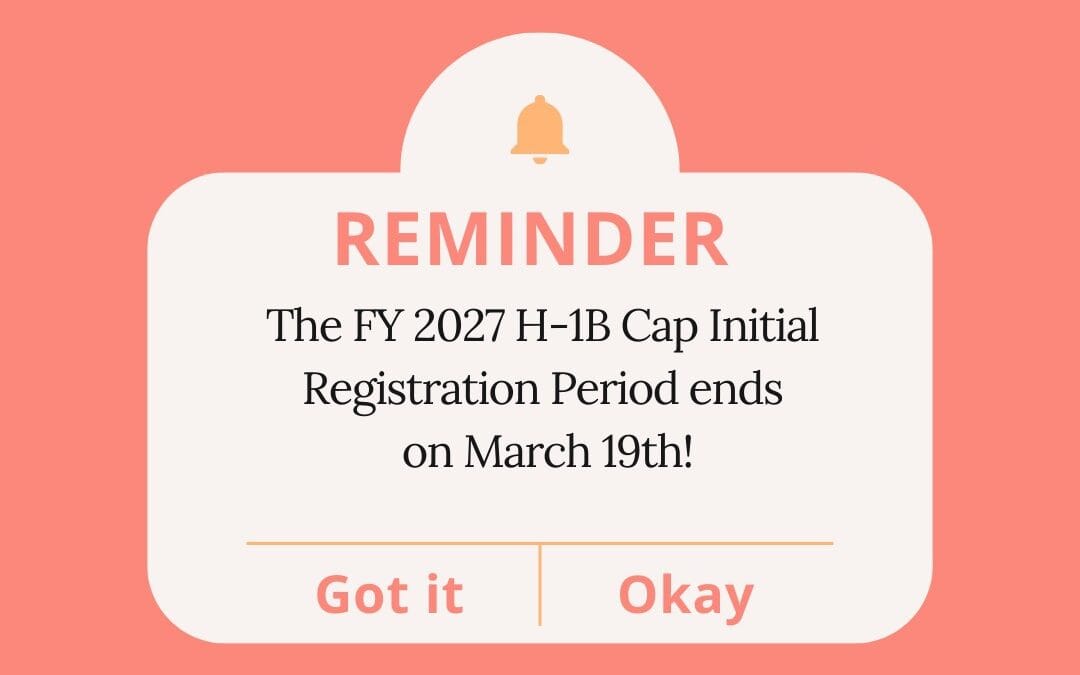 REMINDER

The FY 2027 H-1B Cap Initial Registration Period ends on March 19th!

Got it

Okay